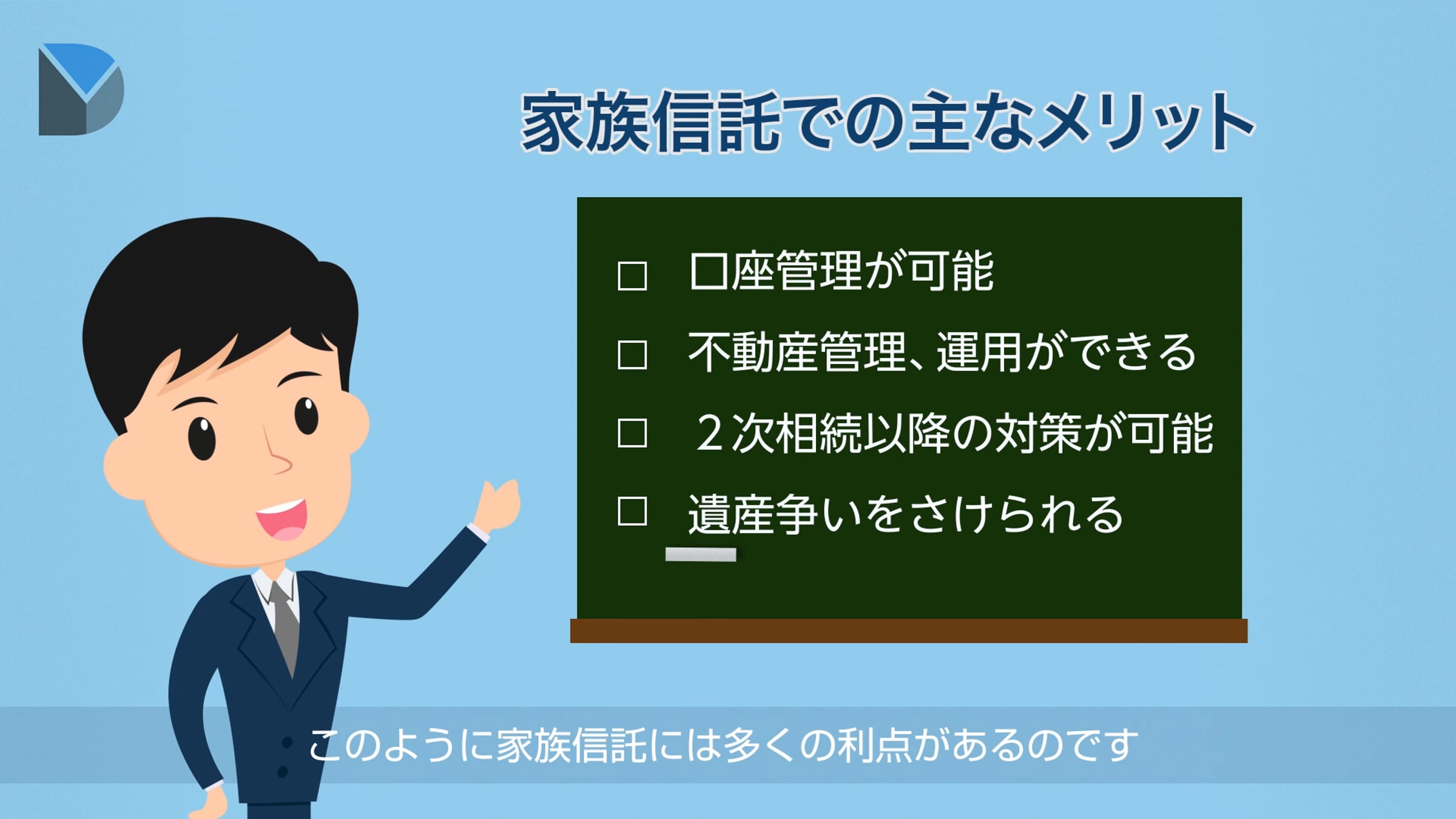 家族信託での主なメリット

□ 口座管理が可能

□ 不動産管理、運用ができる

□ ２次相続以降の対策が可能

□ 遺産争いをさけられる

このように家族信託には多くの利点があるのです